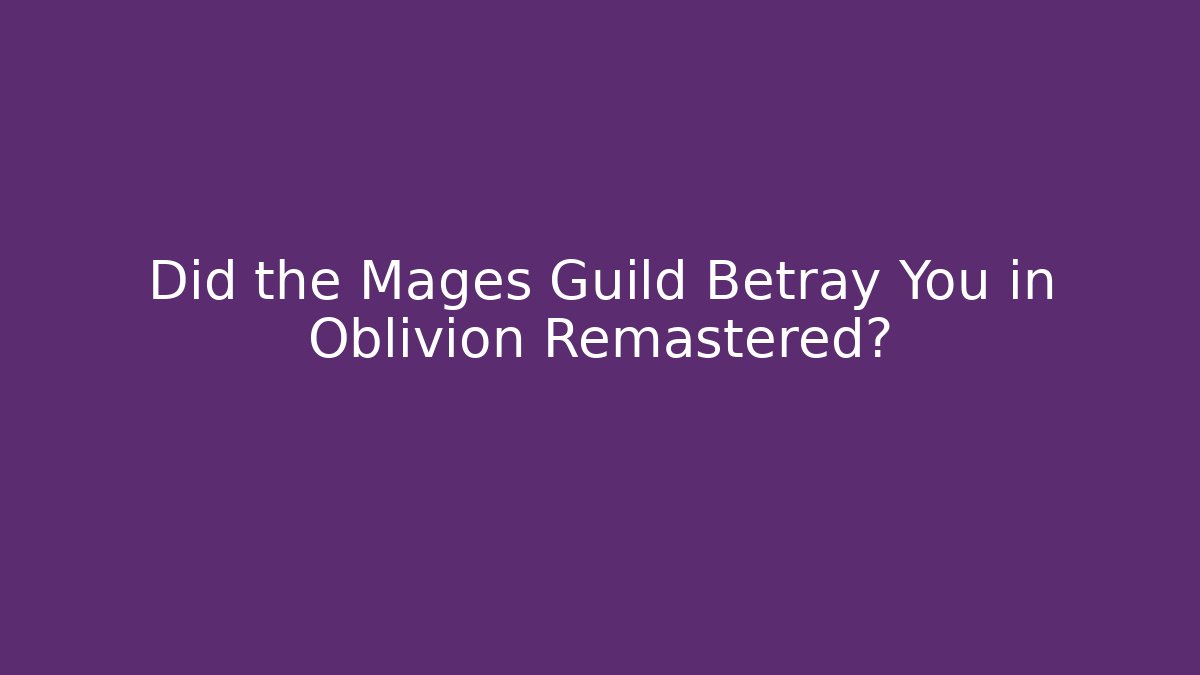 Did the Mages Guild Betray You in Oblivion Remastered?